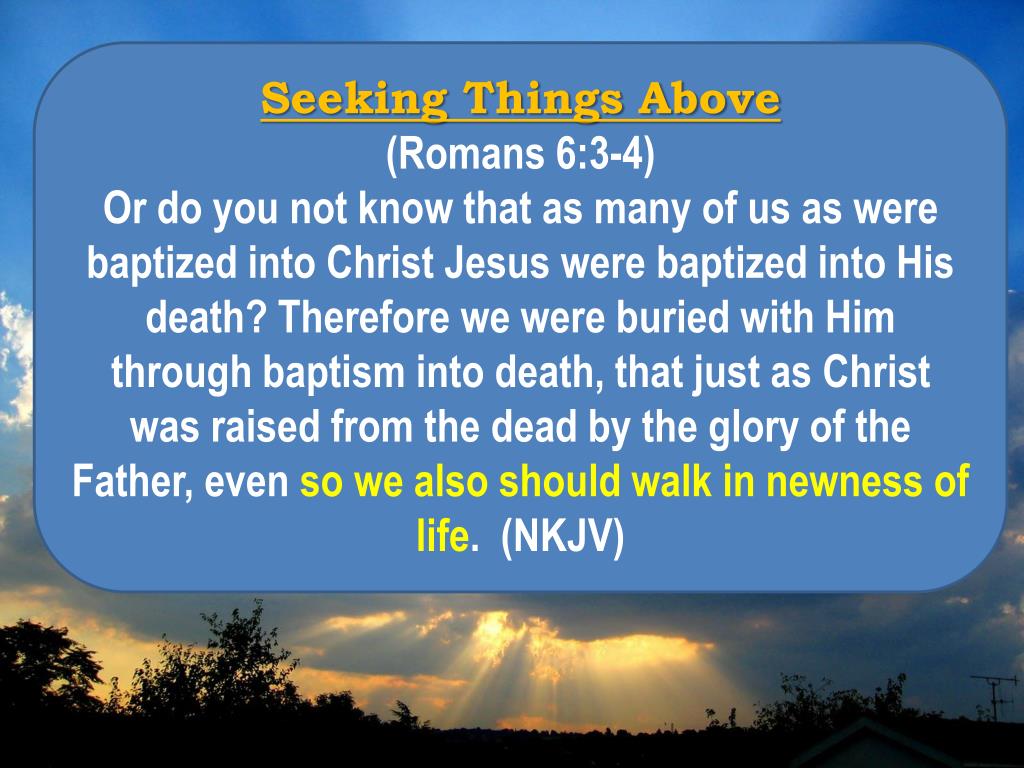 Seeking Things Above
(Romans 6:3-4)
Or do you not know that as many of us as were baptized into Christ Jesus were baptized into His death? Therefore we were buried with Him through baptism into death, that just as Christ was raised from the dead by the glory of the Father, even so we also should walk in newness of life. (NKJV)